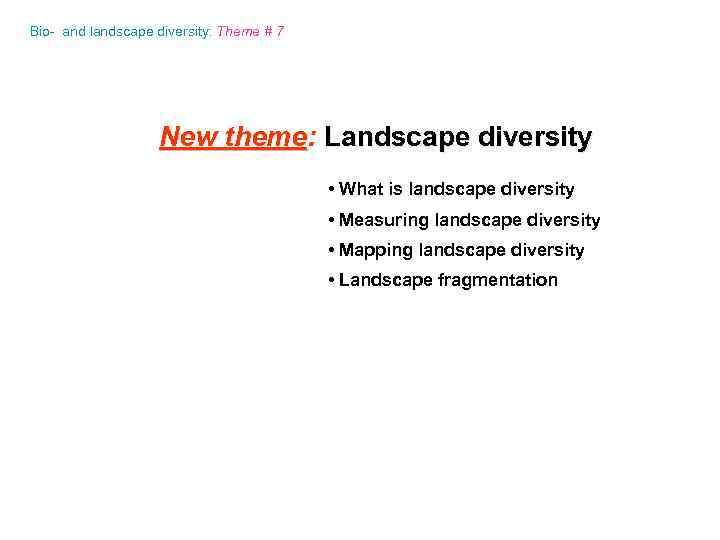 Bio- and landscape diversity: Theme # 7

New theme: Landscape diversity

• What is landscape diversity
• Measuring landscape diversity
• Mapping landscape diversity
• Landscape fragmentation